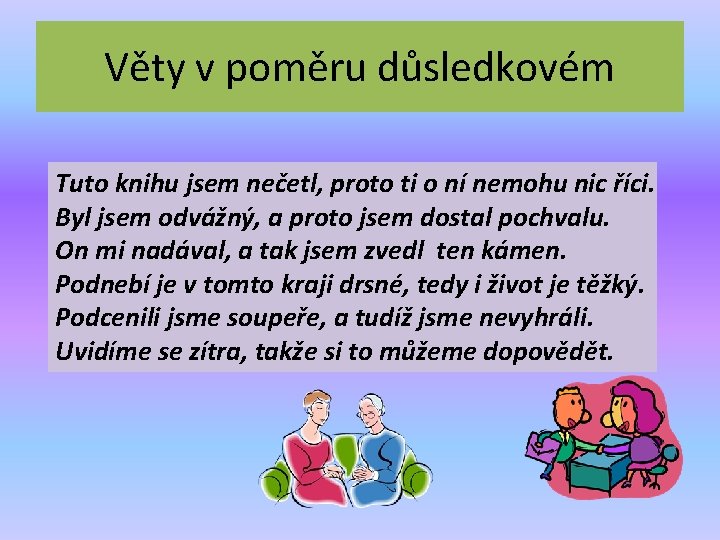 Věty v poměru důsledkovém

Tuto knihu jsem nečetl, proto ti o ní nemohu nic říci.
Byl jsem odvážný, a proto jsem dostal pochvalu.
On mi nadával, a tak jsem zvedl ten kámen.
Podnebí je v tomto kraji drsné, tedy i život je těžký.
Podcenili jsme soupeře, a tudíž jsme nevyhráli.
Uvidíme se zítra, takže si to můžeme dopovědět.